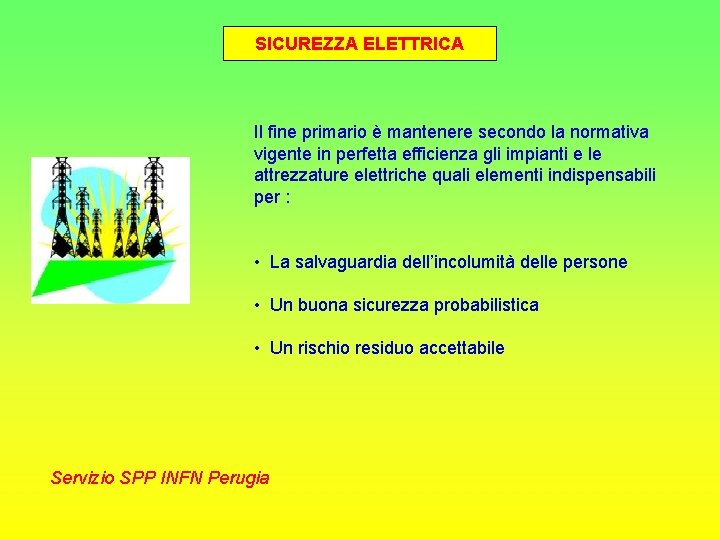 SICUREZZA ELETTRICA

Il fine primario è mantenere secondo la normativa vigente in perfetta efficienza gli impianti e le attrezzature elettriche quali elementi indispensabili per :

• La salvaguardia dell'incolumità delle persone

• Un buona sicurezza probabilistica

• Un rischio residuo accettabile

Servizio SPP INFN Perugia